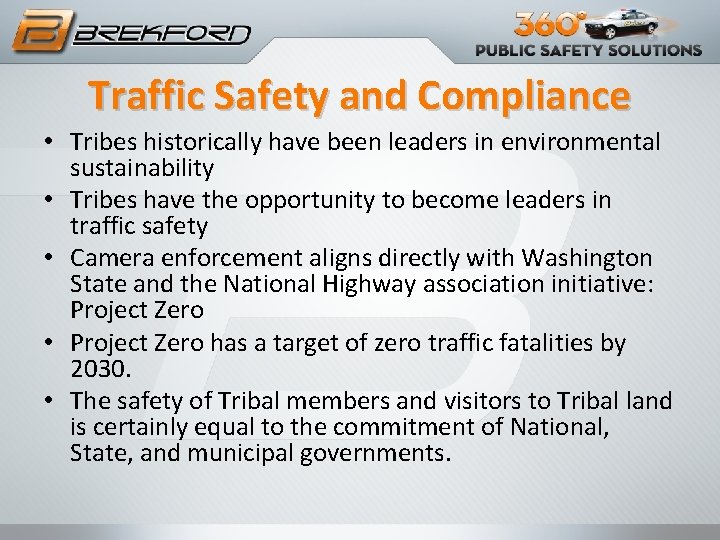 BREKFORD

360° PUBLIC SAFETY SOLUTIONS

Traffic Safety and Compliance

• Tribes historically have been leaders in environmental sustainability
• Tribes have the opportunity to become leaders in traffic safety
• Camera enforcement aligns directly with Washington State and the National Highway association initiative: Project Zero
• Project Zero has a target of zero traffic fatalities by 2030.
• The safety of Tribal members and visitors to Tribal land is certainly equal to the commitment of National, State, and municipal governments.